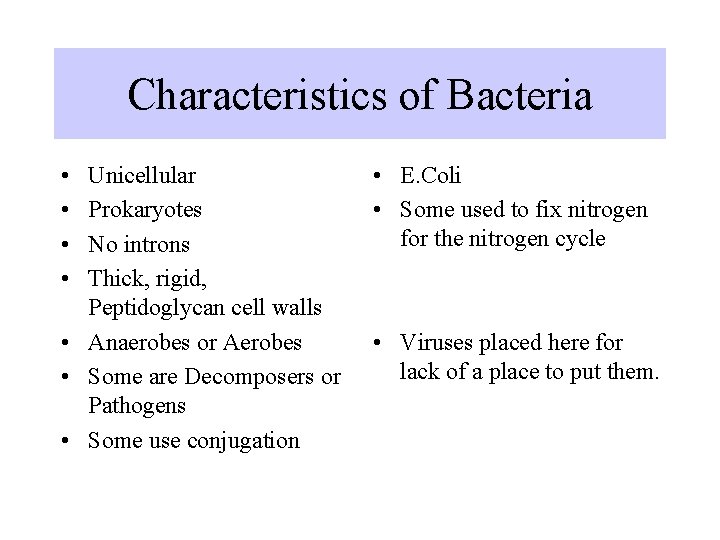 Characteristics of Bacteria

• Unicellular
• Prokaryotes
• No introns
• Thick, rigid, Peptidoglycan cell walls
• Anaerobes or Aerobes
• Some are Decomposers or Pathogens
• Some use conjugation

• E.Coli
• Some used to fix nitrogen for the nitrogen cycle

• Viruses placed here for lack of a place to put them.